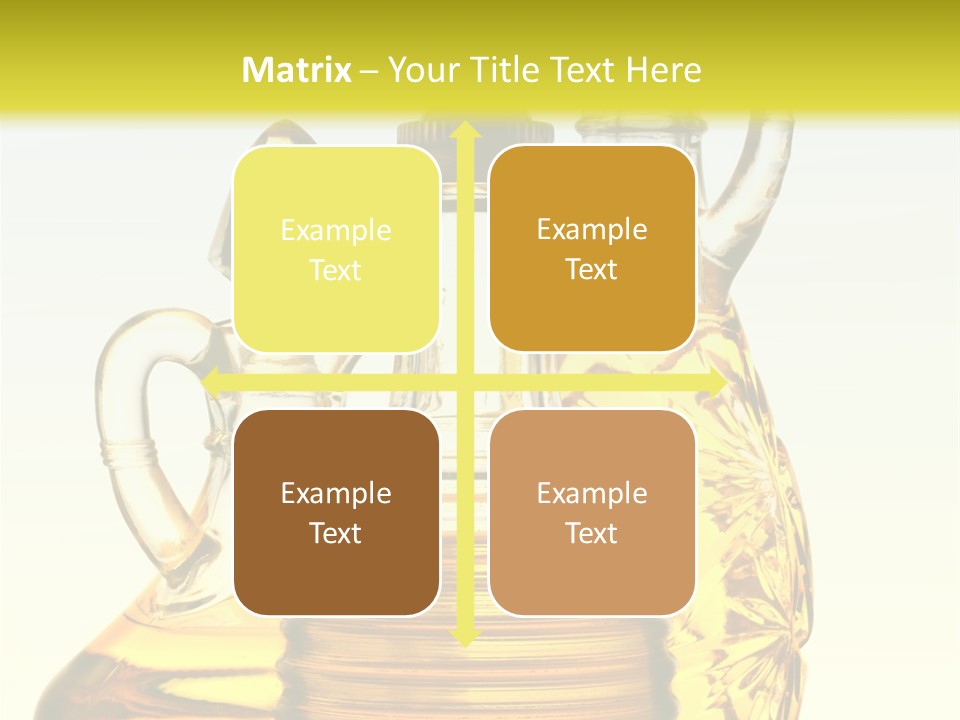 Matrix – Your Title Text Here

Example Text

Example Text

Example Text

Example Text